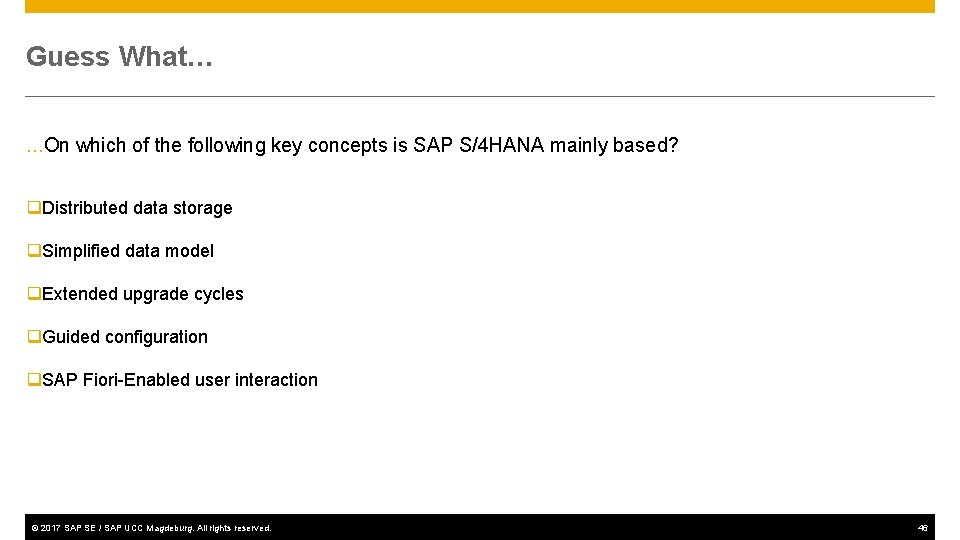 Guess What…

…On which of the following key concepts is SAP S/4HANA mainly based?

❑Distributed data storage

❑Simplified data model

❑Extended upgrade cycles

❑Guided configuration

❑SAP Fiori-Enabled user interaction

© 2017 SAP SE / SAP UCC Magdeburg. All rights reserved.

46